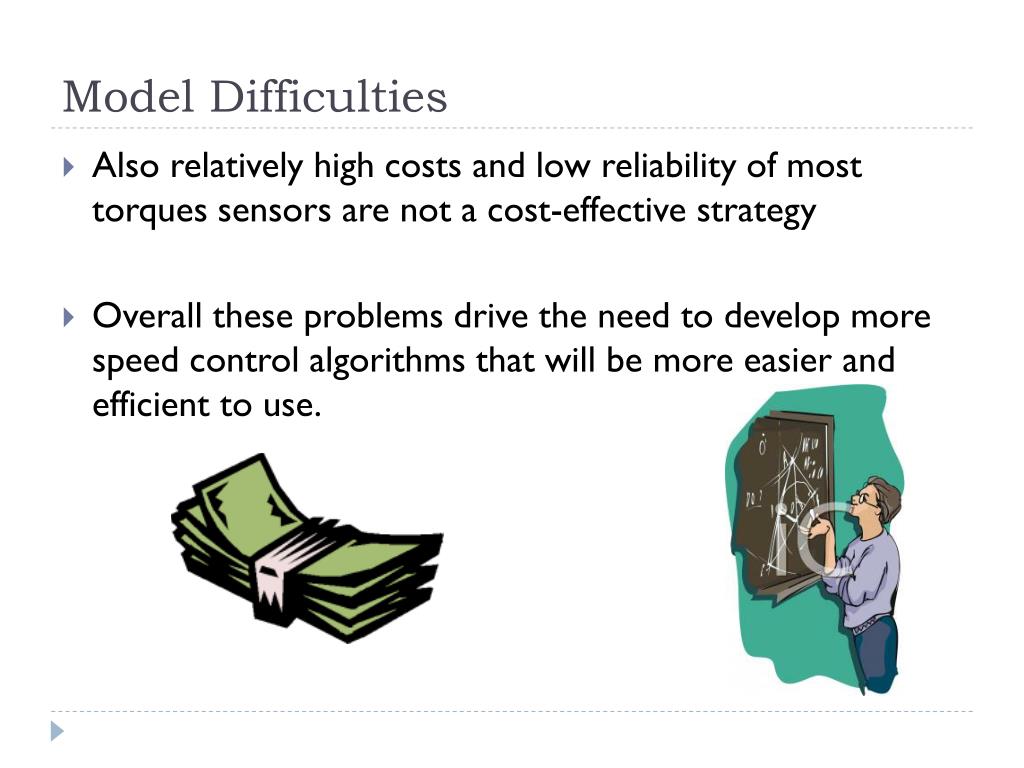 Model Difficulties

Also relatively high costs and low reliability of most torques sensors are not a cost-effective strategy

Overall these problems drive the need to develop more speed control algorithms that will be more easier and efficient to use.